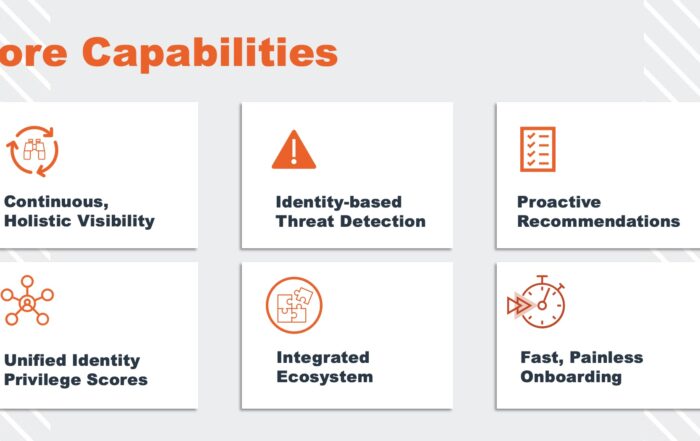 ore Capabilities

Continuous, Holistic Visibility

Identity-based Threat Detection

Proactive Recommendations

Unified Identity Privilege Scores

Integrated Ecosystem

Fast, Painless Onboarding